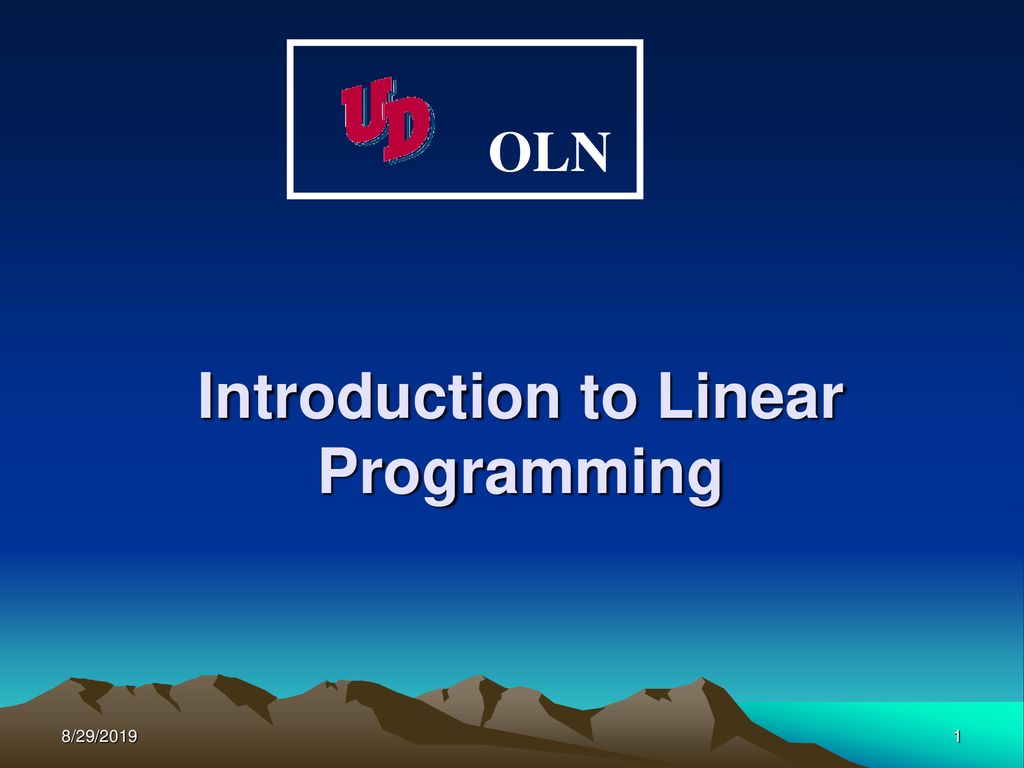 UD

OLN

Introduction to Linear Programming

8/29/2019

1